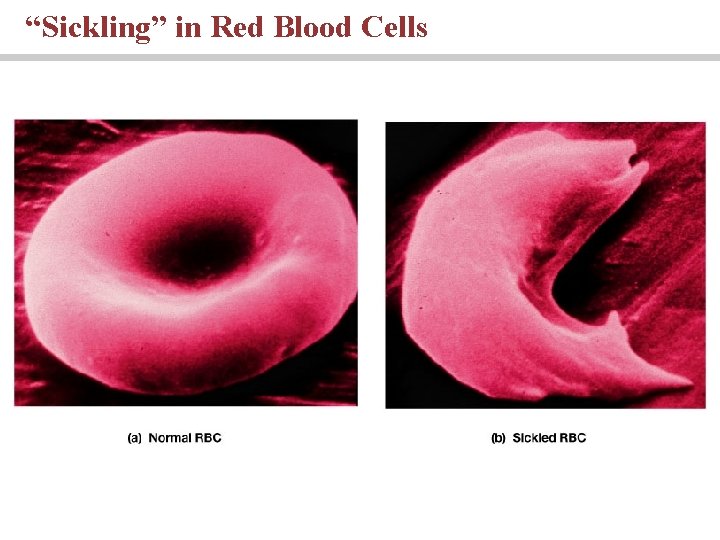 “Sickling” in Red Blood Cells

(a) Normal RBC

(b) Sickled RBC